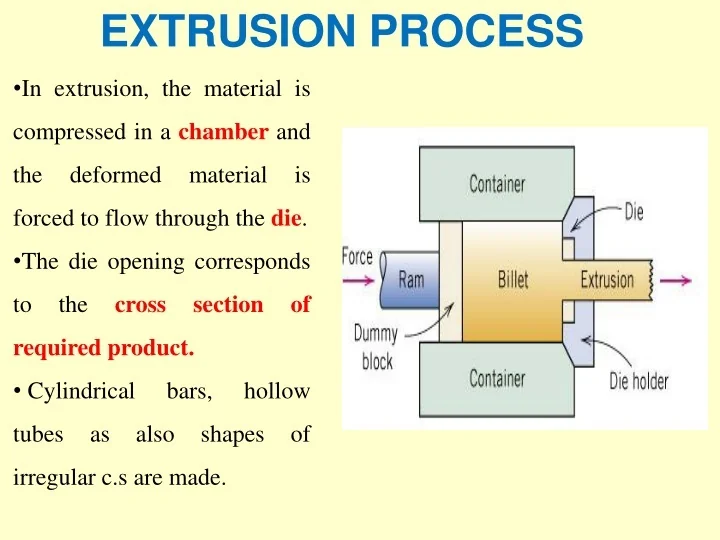 EXTRUSION PROCESS

•In extrusion, the material is compressed in a chamber and the deformed material is forced to flow through the die.

•The die opening corresponds to the cross section of required product.

• Cylindrical bars, hollow tubes as also shapes of irregular c.s are made.

Container
Die
Force
Ram
Billet
Extrusion
Dummy block
Container
Die holder